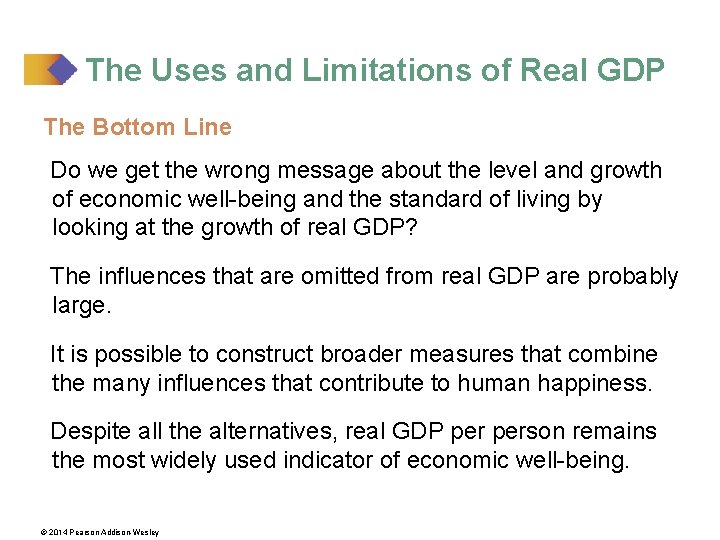 The Uses and Limitations of Real GDP

The Bottom Line

Do we get the wrong message about the level and growth of economic well-being and the standard of living by looking at the growth of real GDP?

The influences that are omitted from real GDP are probably large.

It is possible to construct broader measures that combine the many influences that contribute to human happiness.

Despite all the alternatives, real GDP per person remains the most widely used indicator of economic well-being.

© 2014 Pearson Addison-Wesley